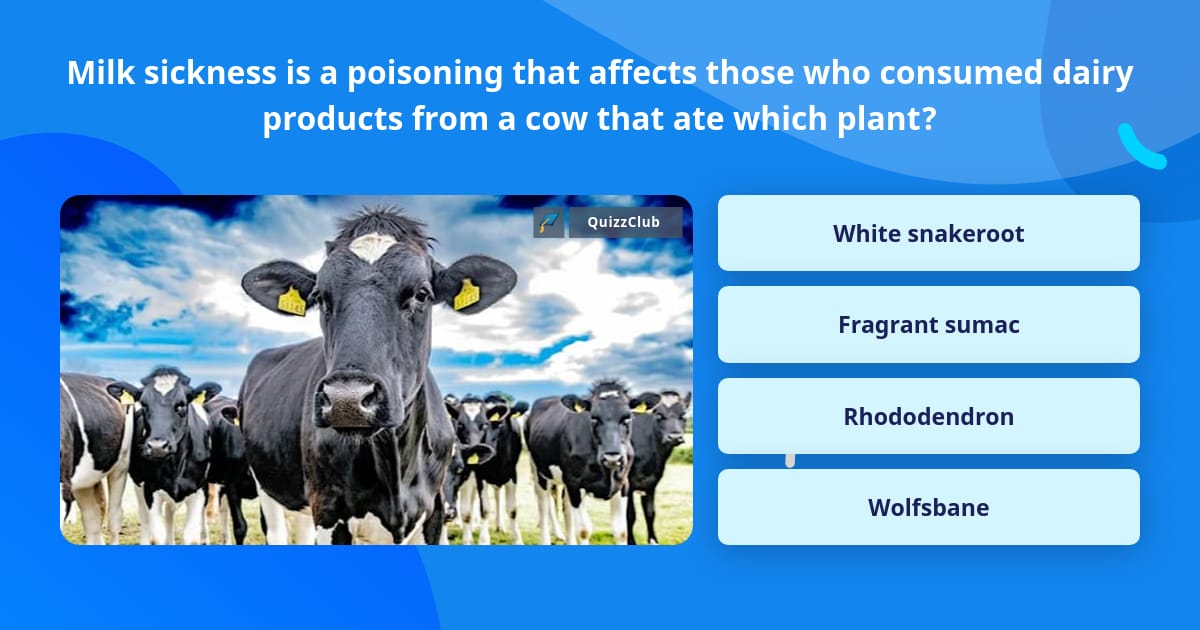 Milk sickness is a poisoning that affects those who consumed dairy products from a cow that ate which plant?

QuizzClub

White snakeroot

Fragrant sumac

Rhododendron

Wolfsbane